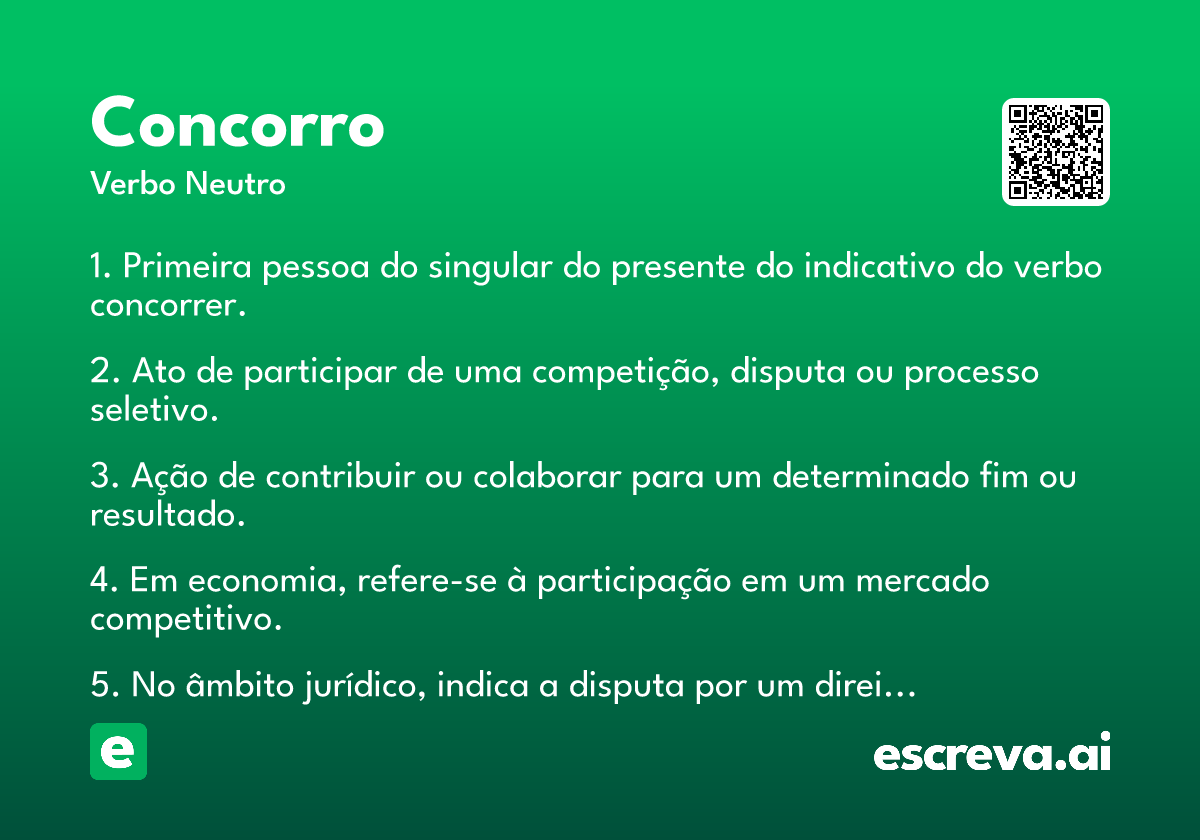 Concorro
Verbo Neutro

1. Primeira pessoa do singular do presente do indicativo do verbo concorrer.

2. Ato de participar de uma competição, disputa ou processo seletivo.

3. Ação de contribuir ou colaborar para um determinado fim ou resultado.

4. Em economia, refere-se à participação em um mercado competitivo.

5. No âmbito jurídico, indica a disputa por um direi…

e

escreva.ai